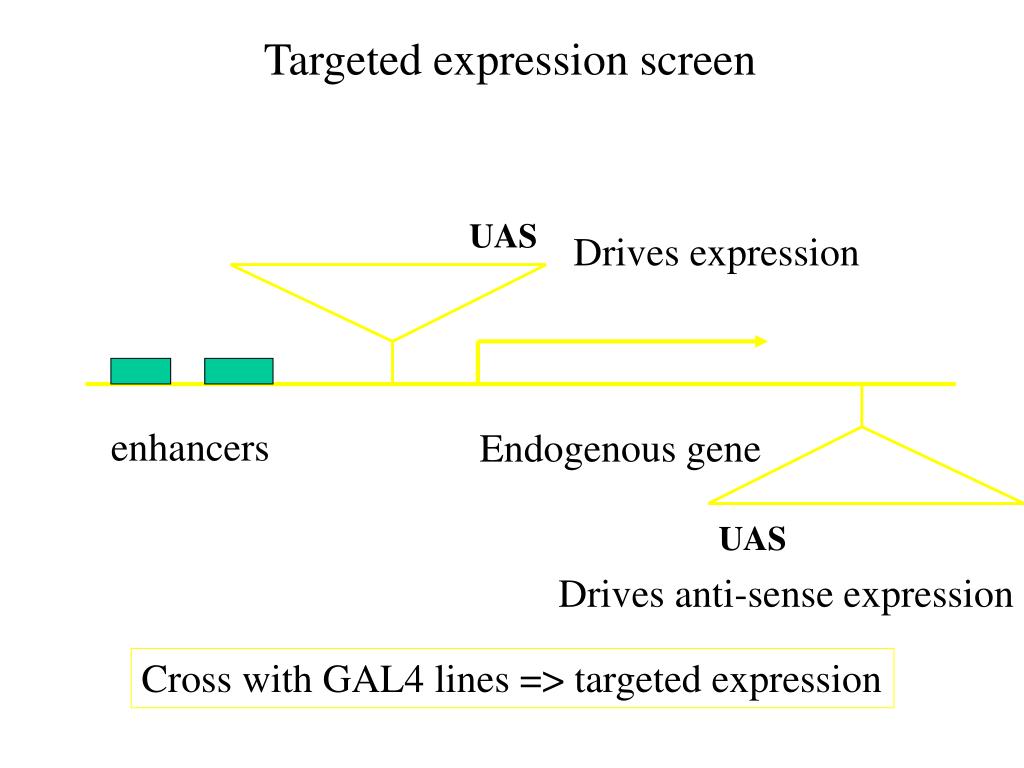 Targeted expression screen

UAS

Drives expression

enhancers

Endogenous gene

UAS

Drives anti-sense expression

Cross with GAL4 lines => targeted expression